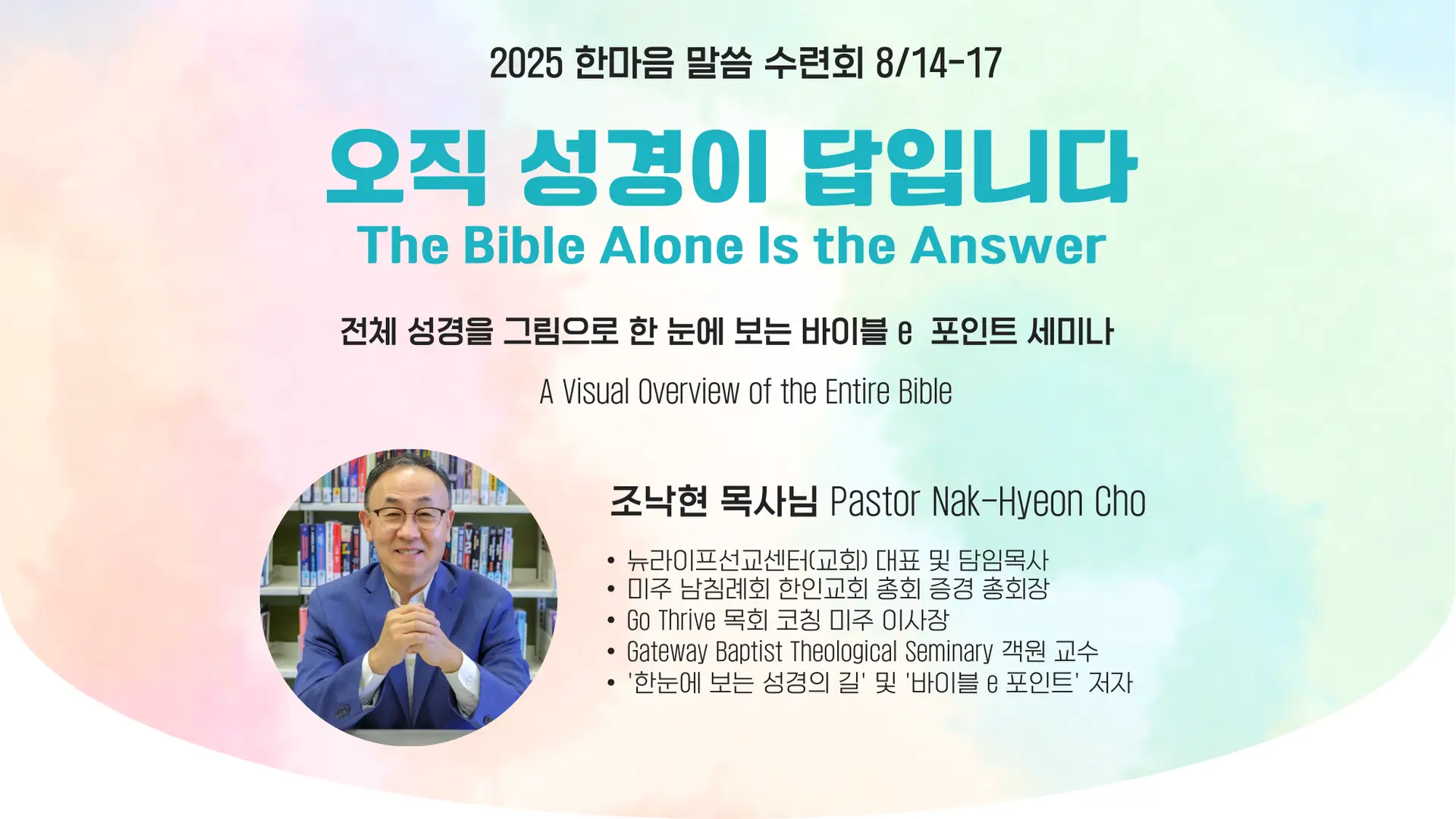 2025 한마음 말씀 수련회 8/14-17

오직 성경이 답입니다
The Bible Alone Is the Answer

전체 성경을 그림으로 한 눈에 보는 바이블 e 포인트 세미나

A Visual Overview of the Entire Bible

조낙현 목사님 Pastor Nak-Hyeon Cho

• 뉴라이프선교센터(교회) 대표 및 담임목사
• 미주 남침례회 한인교회 총회 증경 총회장
• Go Thrive 목회 코칭 미주 이사장
• Gateway Baptist Theological Seminary 객원 교수
• '한눈에 보는 성경의 길' 및 '바이블 e 포인트' 저자